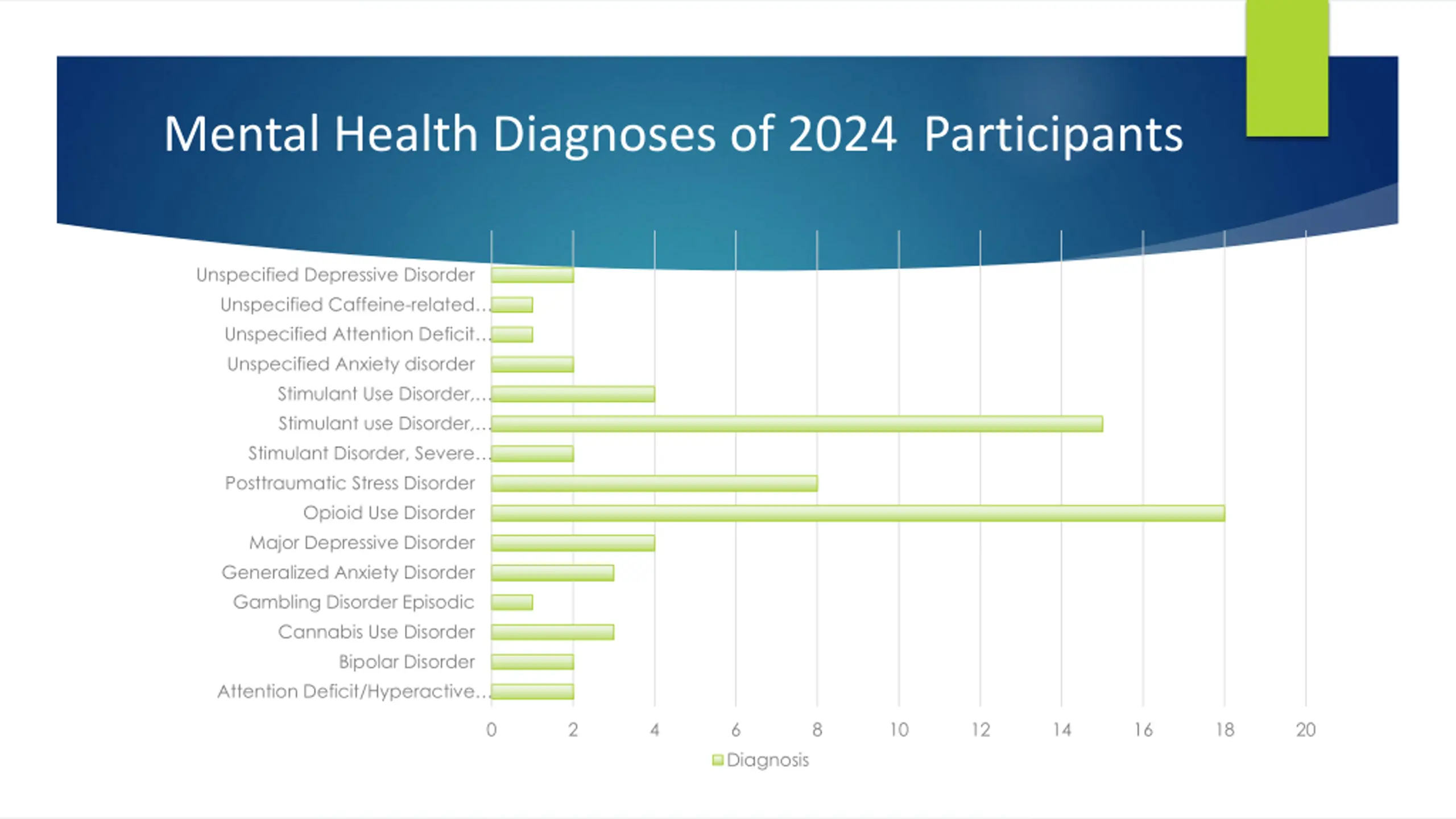 Mental Health Diagnoses of 2024 Participants

Unspecified Depressive Disorder
Unspecified Caffeine-related…
Unspecified Attention Deficit…
Unspecified Anxiety disorder
Stimulant Use Disorder,…
Stimulant use Disorder,…
Stimulant Disorder, Severe…
Posttraumatic Stress Disorder
Opioid Use Disorder
Major Depressive Disorder
Generalized Anxiety Disorder
Gambling Disorder Episodic
Cannabis Use Disorder
Bipolar Disorder
Attention Deficit/Hyperactive…

0 2 4 6 8 10 12 14 16 18 20

Diagnosis